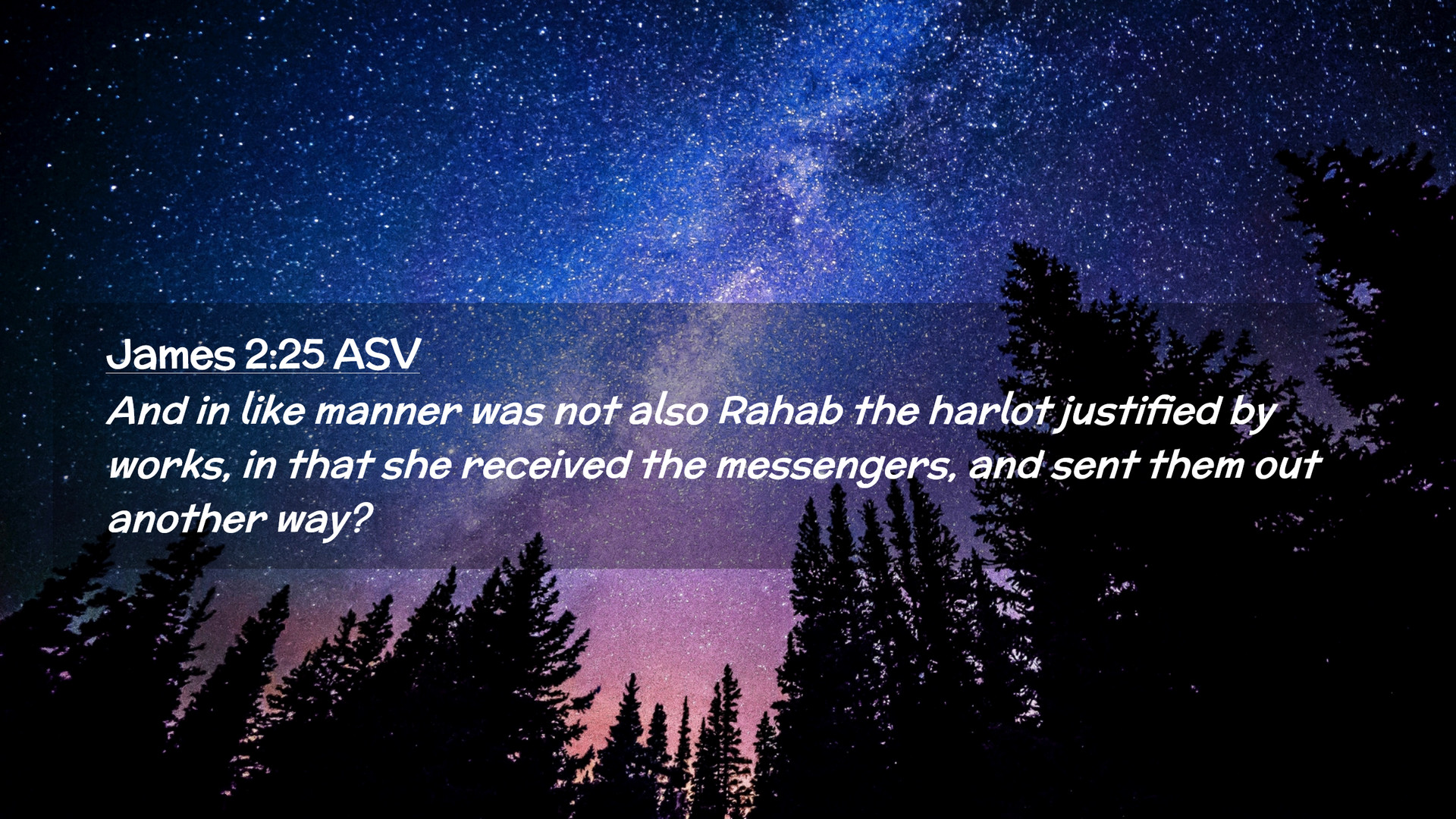 James 2:25 ASV
And in like manner was not also Rahab the harlot justified by works, in that she received the messengers, and sent them out another way?